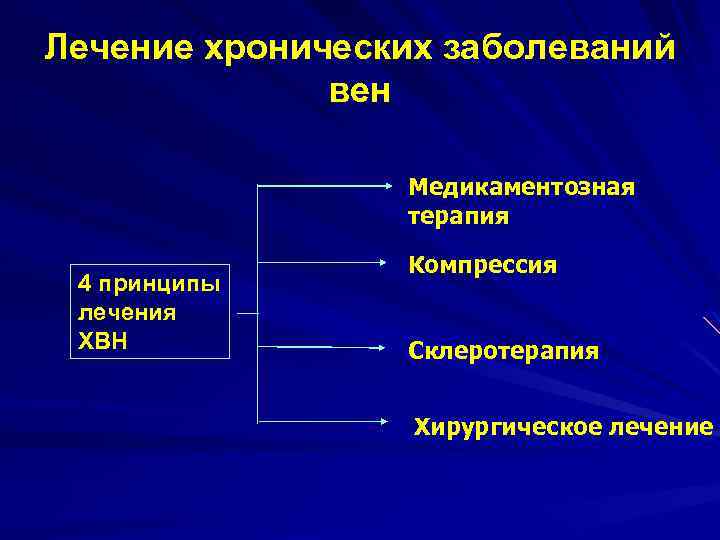 Лечение хронических заболеваний вен

4 принципы лечения ХВН

Медикаментозная терапия

Компрессия

Склеротерапия

Хирургическое лечение